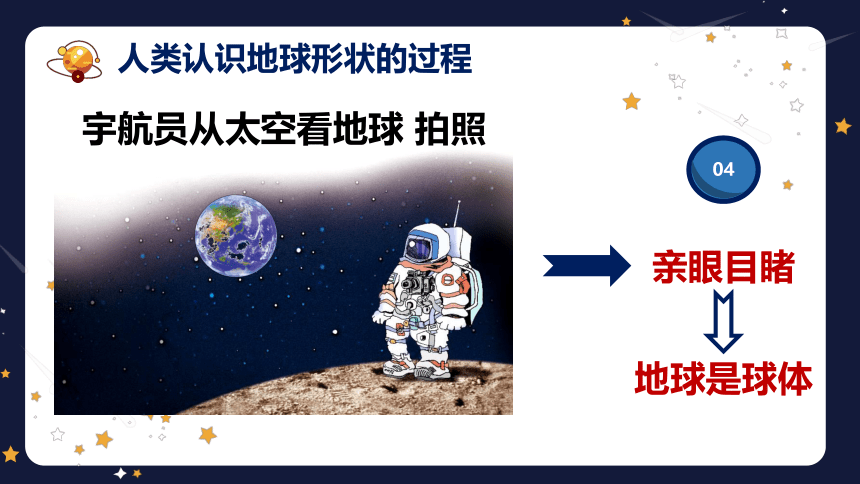 人类认识地球形状的过程

宇航员从太空看地球 拍照

04

亲眼目睹

地球是球体